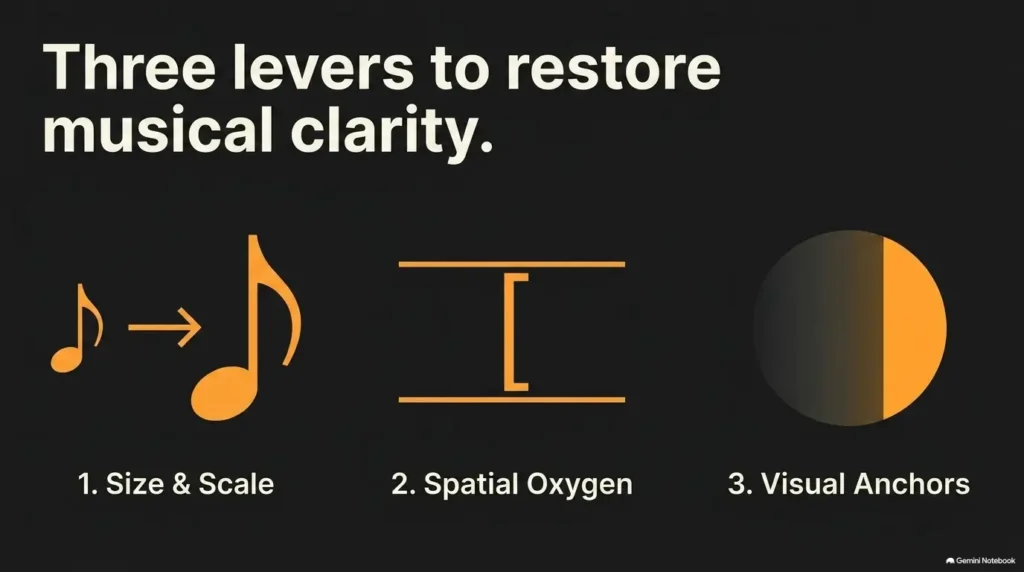 Three levers to restore musical clarity.

1. Size & Scale

2. Spatial Oxygen

3. Visual Anchors

Gemini Notebook